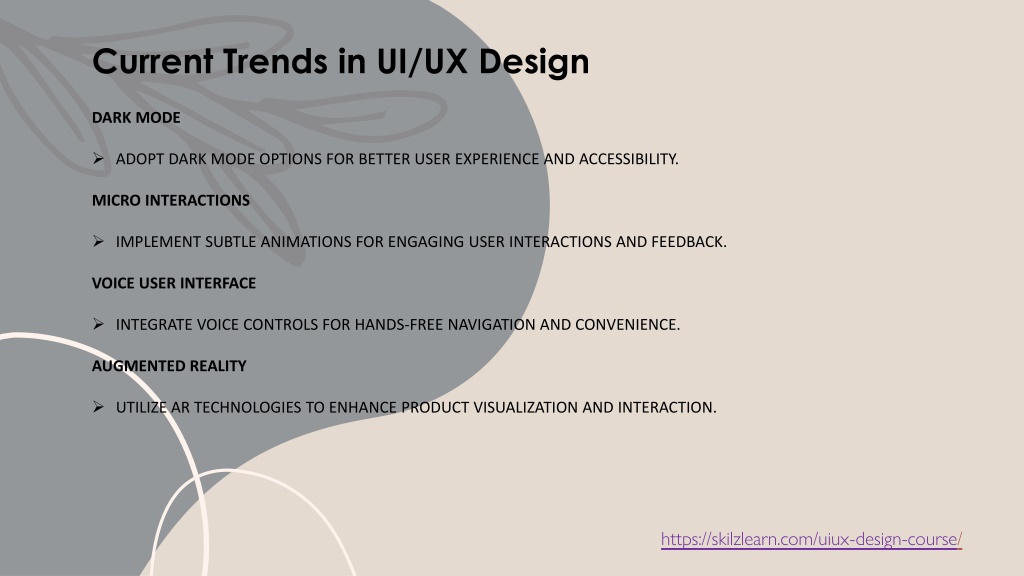 Current Trends in UI/UX Design

DARK MODE

➢ ADOPT DARK MODE OPTIONS FOR BETTER USER EXPERIENCE AND ACCESSIBILITY.

MICRO INTERACTIONS

➢ IMPLEMENT SUBTLE ANIMATIONS FOR ENGAGING USER INTERACTIONS AND FEEDBACK.

VOICE USER INTERFACE

➢ INTEGRATE VOICE CONTROLS FOR HANDS-FREE NAVIGATION AND CONVENIENCE.

AUGMENTED REALITY

➢ UTILIZE AR TECHNOLOGIES TO ENHANCE PRODUCT VISUALIZATION AND INTERACTION.

https://skilzlearn.com/uiux-design-course/